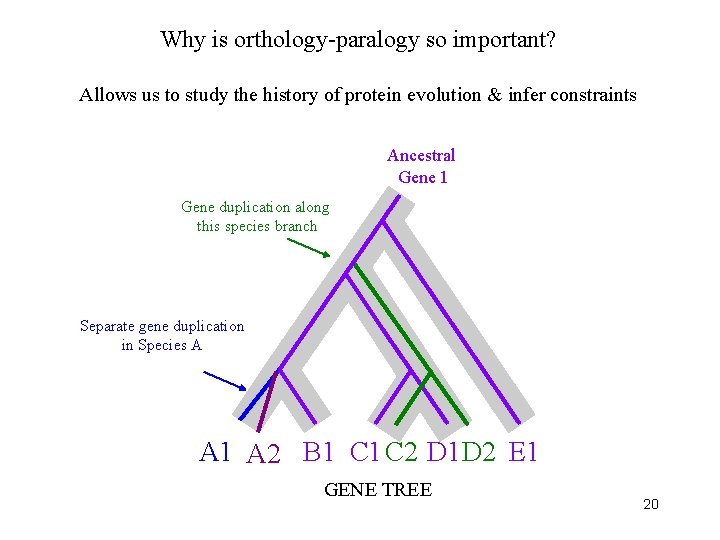 Why is orthology-paralogy so important?

Allows us to study the history of protein evolution & infer constraints

Ancestral Gene 1

Gene duplication along this species branch

Separate gene duplication in Species A

A1 A2 B1 C1 C2 D1 D2 E1

GENE TREE

20